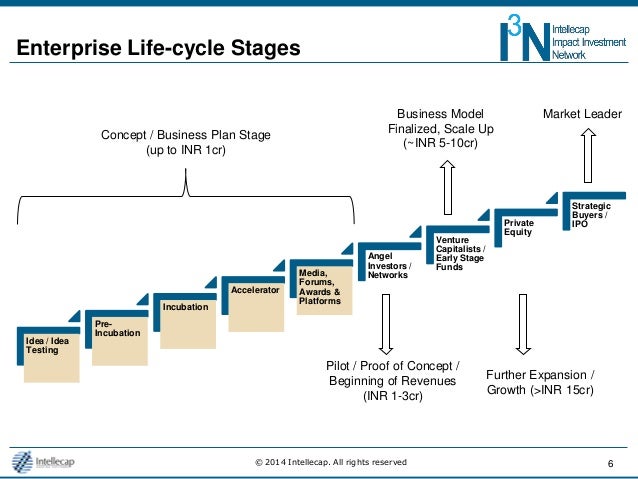 Enterprise Life-cycle Stages

I3N Intellecap Impact Investment Network

Concept / Business Plan Stage (up to INR 1cr)

Business Model Finalized, Scale Up (~INR 5-10cr)

Market Leader

Idea / Idea Testing

Pre-Incubation

Incubation

Accelerator

Media, Forums, Awards & Platforms

Angel Investors / Networks

Venture Capitalists / Early Stage Funds

Private Equity

Strategic Buyers / IPO

Pilot / Proof of Concept / Beginning of Revenues (INR 1-3cr)

Further Expansion / Growth (>INR 15cr)

Intellecap

© 2014 Intellecap. All rights reserved

6